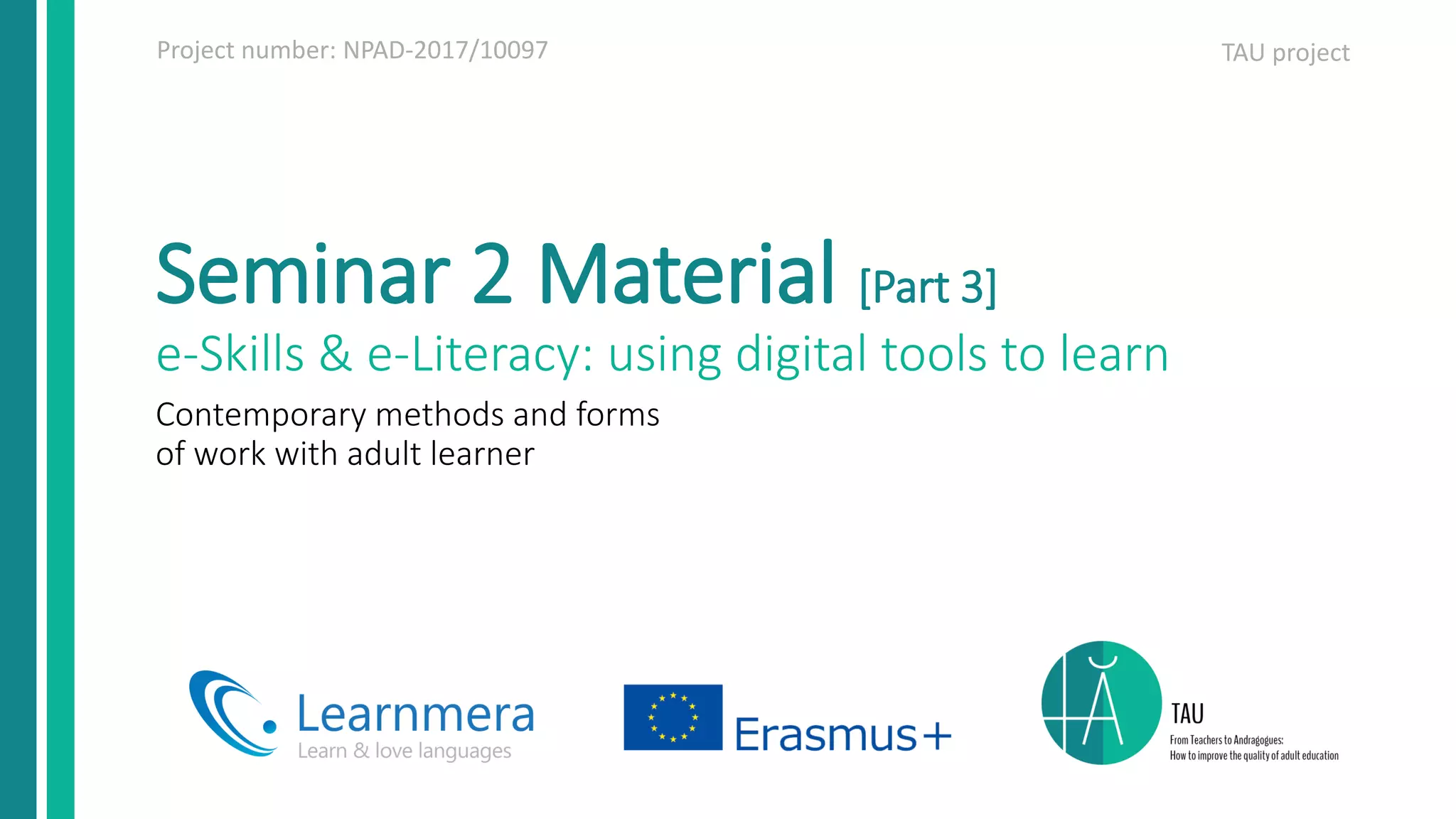 Project number: NPAD-2017/10097

TAU project

Seminar 2 Material [Part 3]

e-Skills & e-Literacy: using digital tools to learn

Contemporary methods and forms of work with adult learner

Learnmera
Learn & love languages

Erasmus+

TAU
From Teachers to Andragogues:
How to improve the quality of adult education